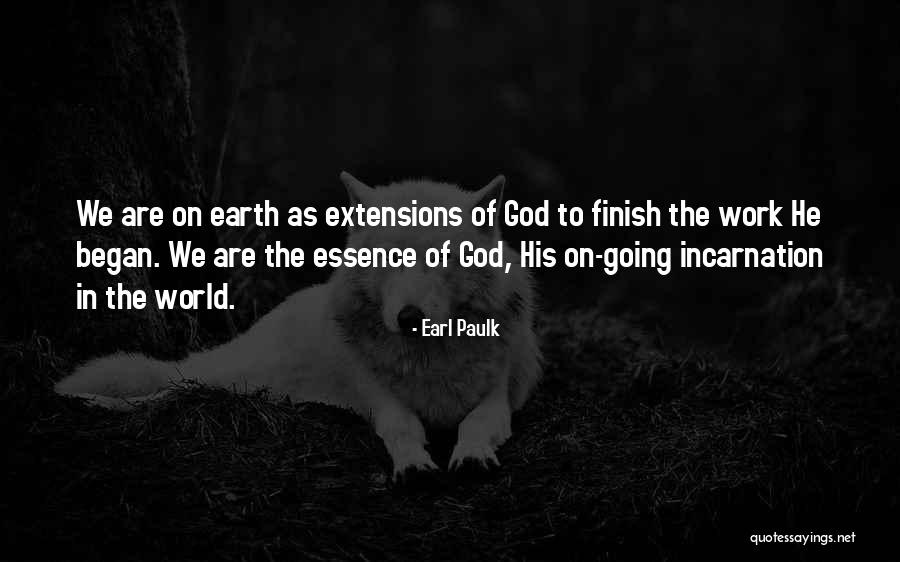 We are on earth as extensions of God to finish the work He began. We are the essence of God, His on-going incarnation in the world.

- Earl Paulk

quotessayings.net